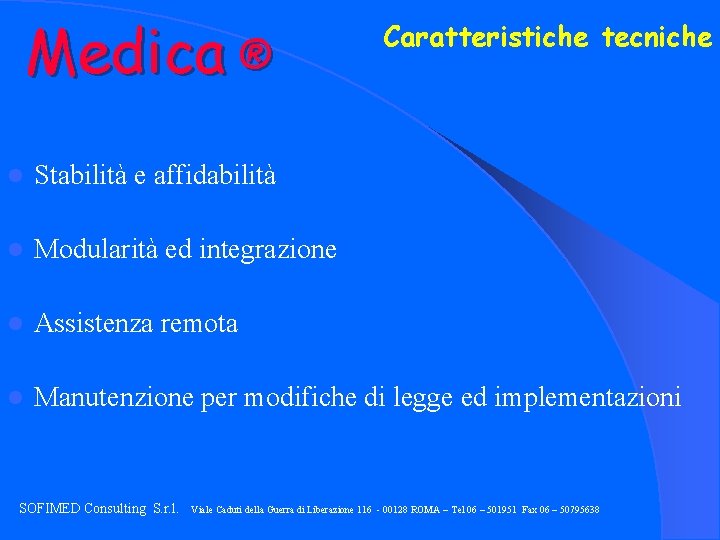 Medica ®

Caratteristiche tecniche

Stabilità e affidabilità

Modularità ed integrazione

Assistenza remota

Manutenzione per modifiche di legge ed implementazioni

SOFIMED Consulting S.r.l. Viale Caduti della Guerra di Liberazione 116 - 00128 ROMA – Tel 06 – 501951 Fax 06 – 50795638